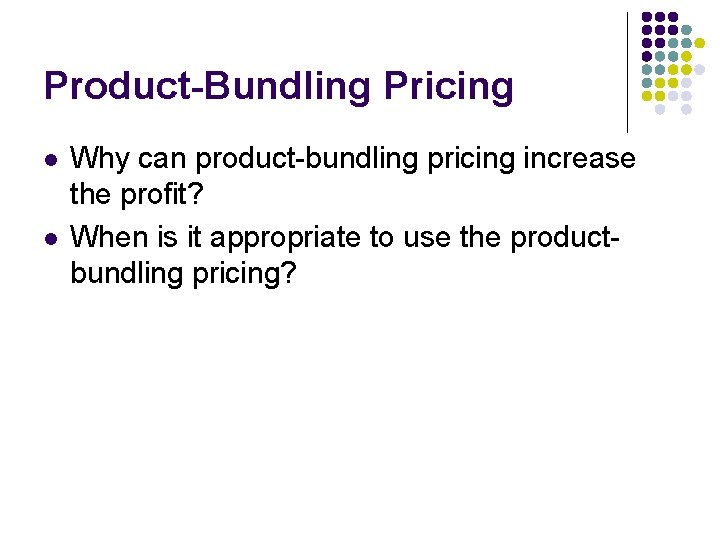 Product-Bundling Pricing

- Why can product-bundling pricing increase the profit?
- When is it appropriate to use the product-bundling pricing?